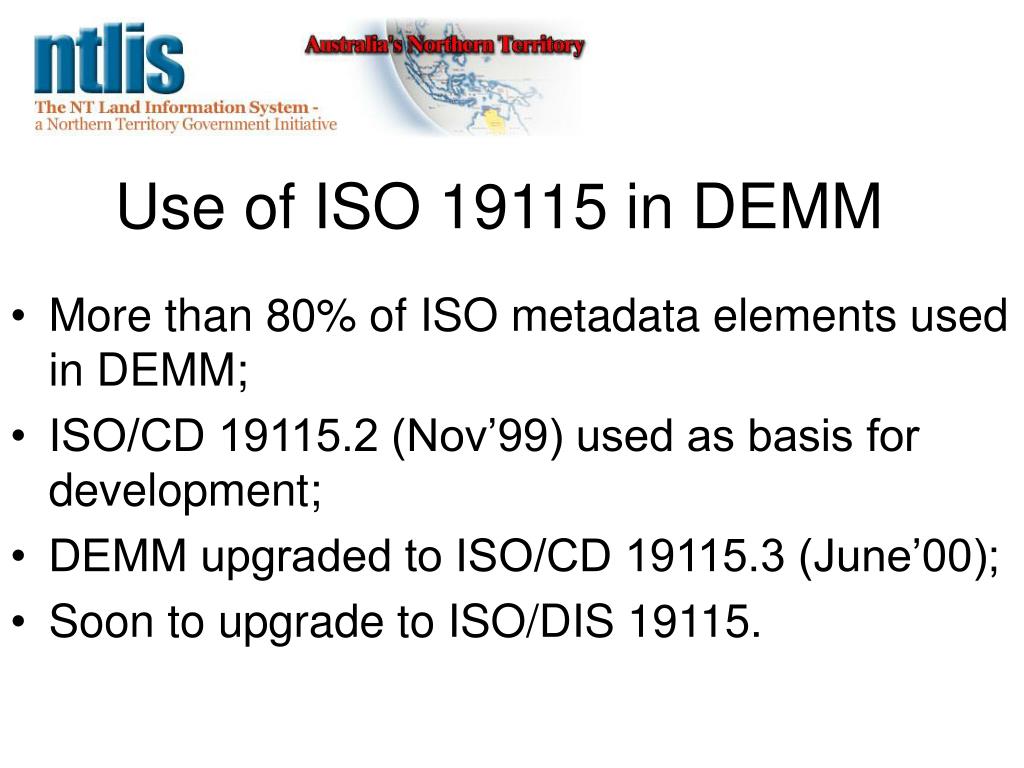 ntlis
The NT Land Information System -
a Northern Territory Government Initiative

Australia's Northern Territory

Use of ISO 19115 in DEMM

• More than 80% of ISO metadata elements used in DEMM;
• ISO/CD 19115.2 (Nov’99) used as basis for development;
• DEMM upgraded to ISO/CD 19115.3 (June’00);
• Soon to upgrade to ISO/DIS 19115.